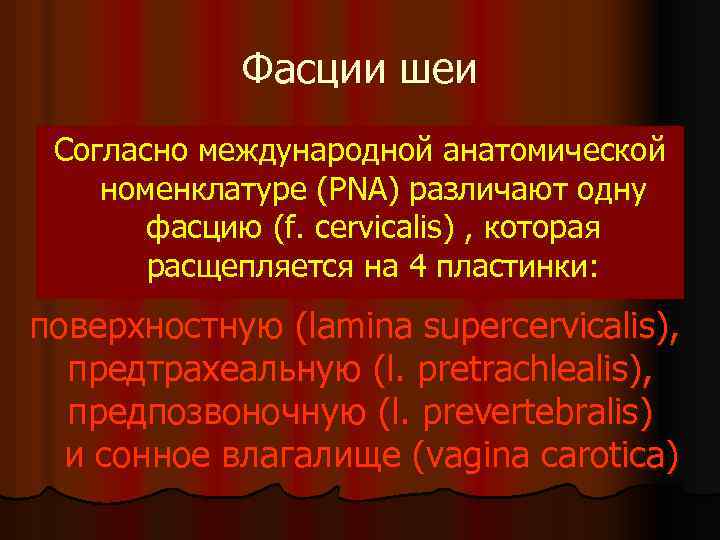 Фасции шеи

Согласно международной анатомической номенклатуре (PNA) различают одну фасцию (f. cervicalis) , которая расщепляется на 4 пластинки:

поверхностную (lamina supercervicalis), предтрахеальную (l. pretrachlealis), предпозвоночную (l. prevertebralis) и сонное влагалище (vagina carotica)